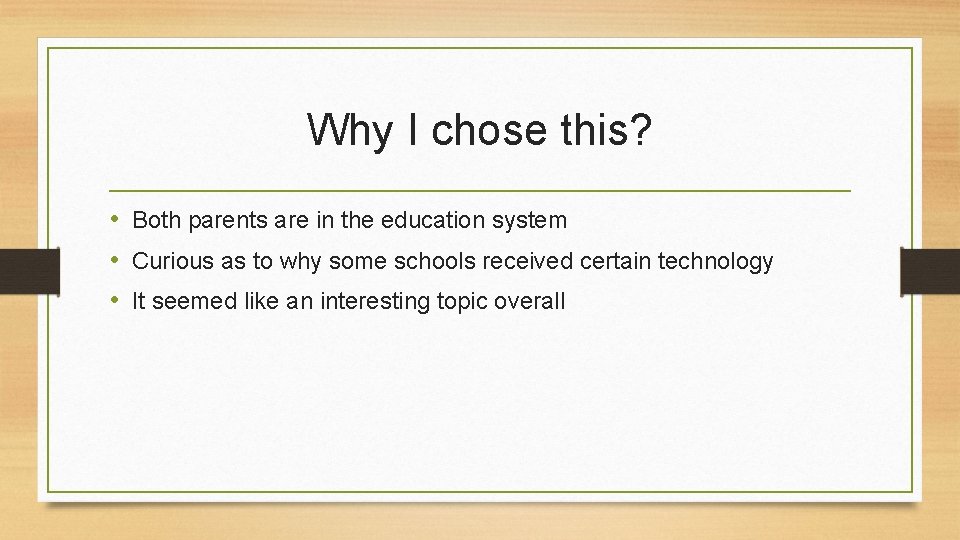 Why I chose this?

• Both parents are in the education system
• Curious as to why some schools received certain technology
• It seemed like an interesting topic overall